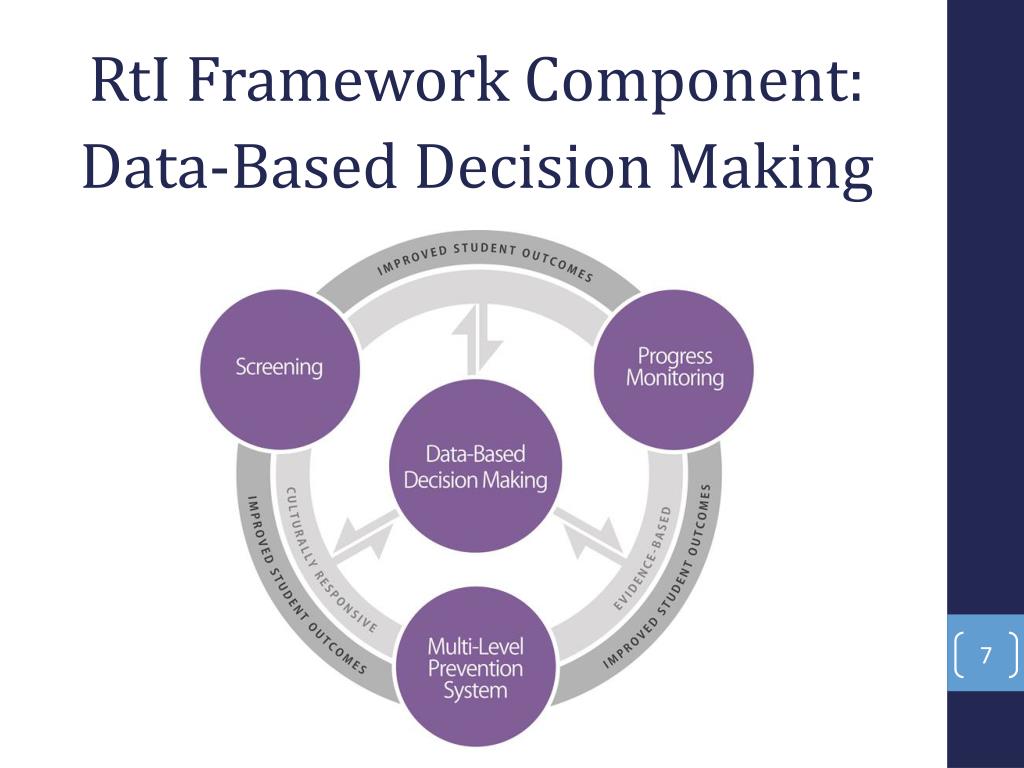 RtI Framework Component: Data-Based Decision Making

IMPROVED STUDENT OUTCOMES

Screening

Progress Monitoring

Data-Based Decision Making

CULTURALLY RESPONSIVE

EVIDENCE-BASED

IMPROVED STUDENT OUTCOMES

IMPROVED STUDENT OUTCOMES

Multi-Level Prevention System

7